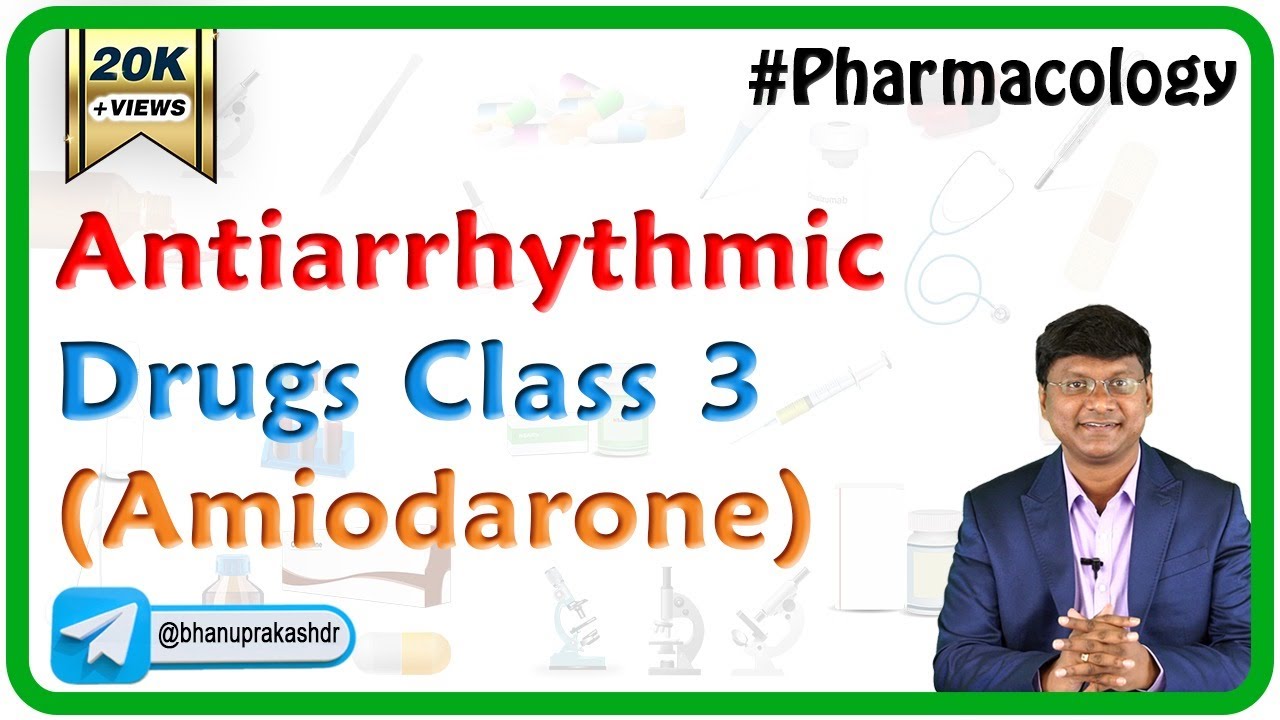 20K +VIEWS

#Pharmacology

Antiarrhythmic Drugs Class 3 (Amiodarone)

@bhanuprakashdr